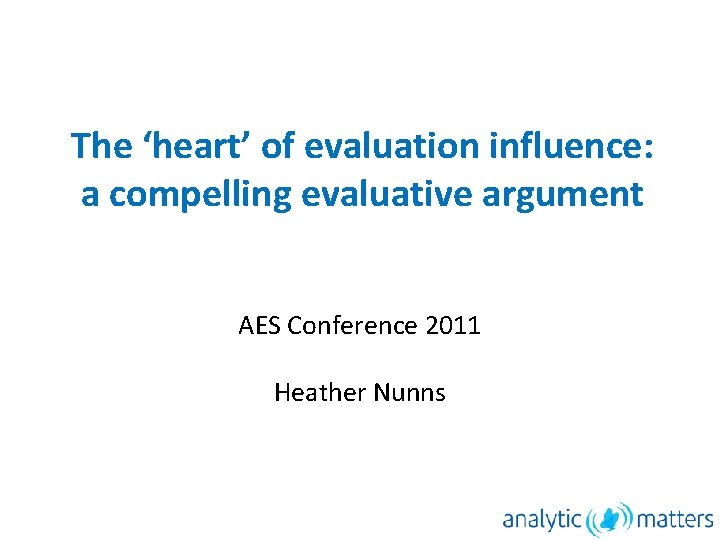 The ‘heart’ of evaluation influence: a compelling evaluative argument

AES Conference 2011

Heather Nunns

analytic matters